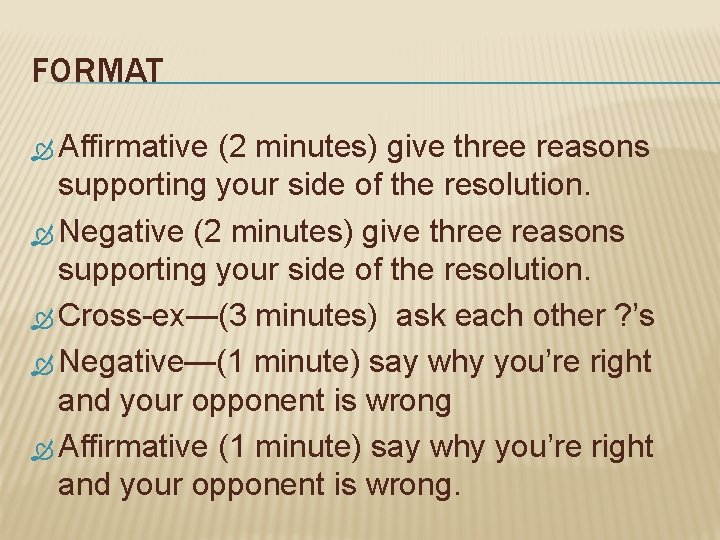 FORMAT

Affirmative (2 minutes) give three reasons supporting your side of the resolution.

Negative (2 minutes) give three reasons supporting your side of the resolution.

Cross-ex—(3 minutes) ask each other ?'s

Negative—(1 minute) say why you're right and your opponent is wrong

Affirmative (1 minute) say why you're right and your opponent is wrong.